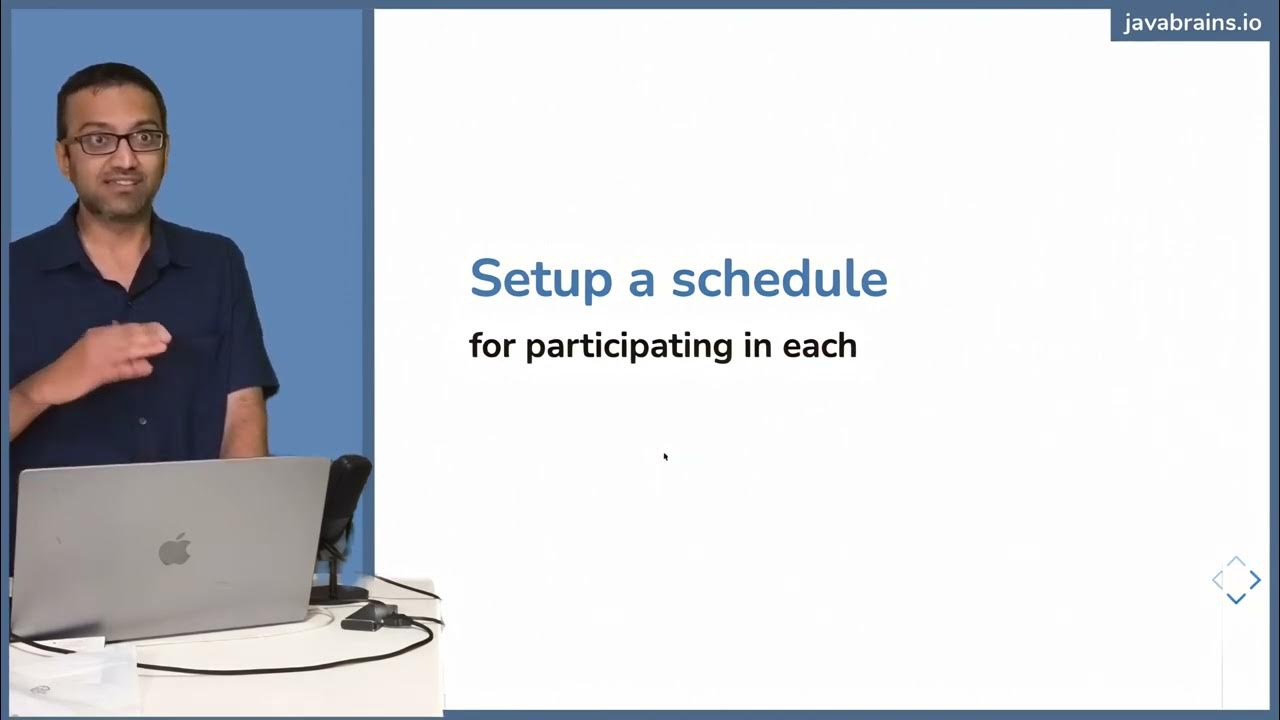 javabrains.io

Setup a schedule

for participating in each